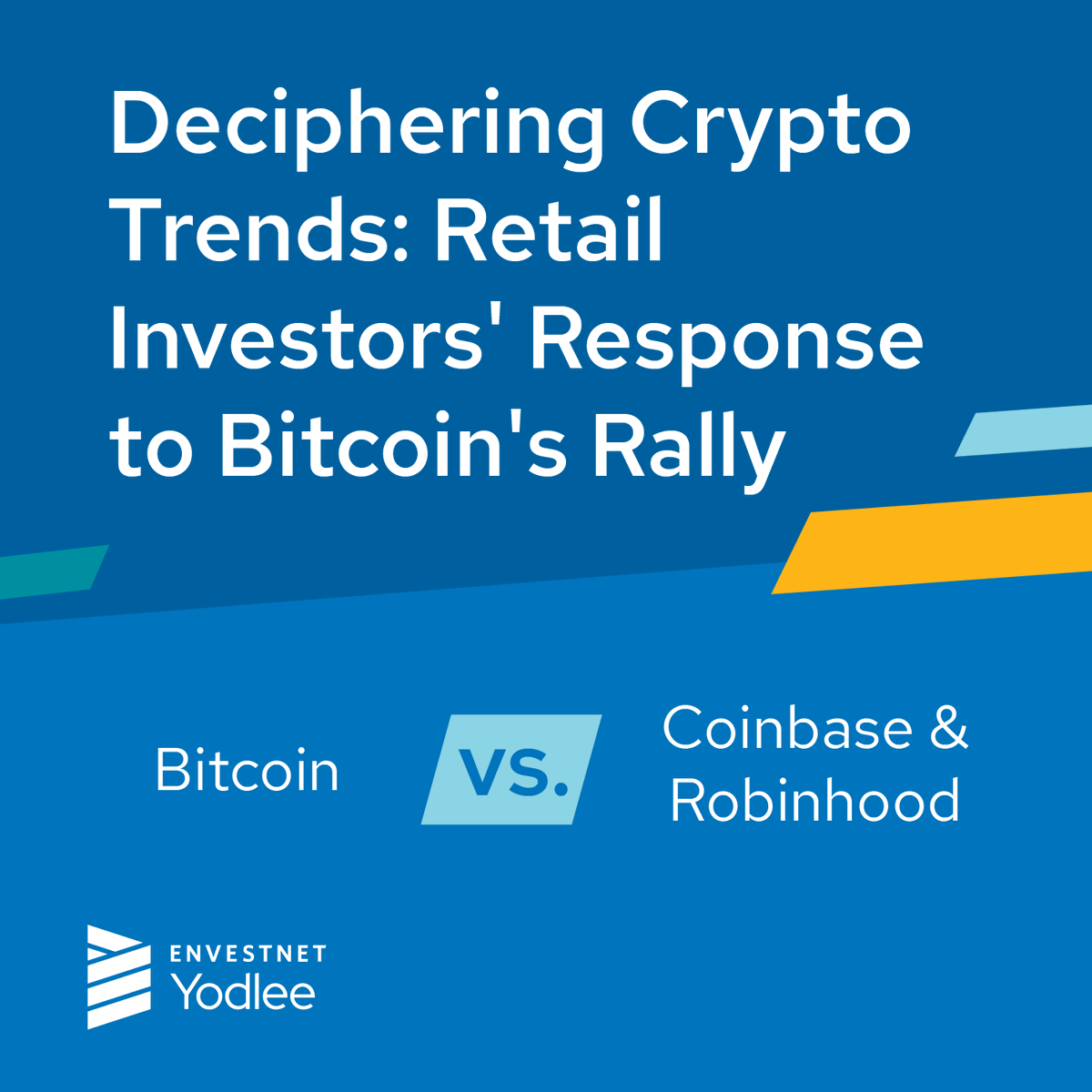 Deciphering Crypto Trends: Retail Investors' Response to Bitcoin's Rally

Bitcoin

VS.

Coinbase & Robinhood

ENVESTNET
Yodlee